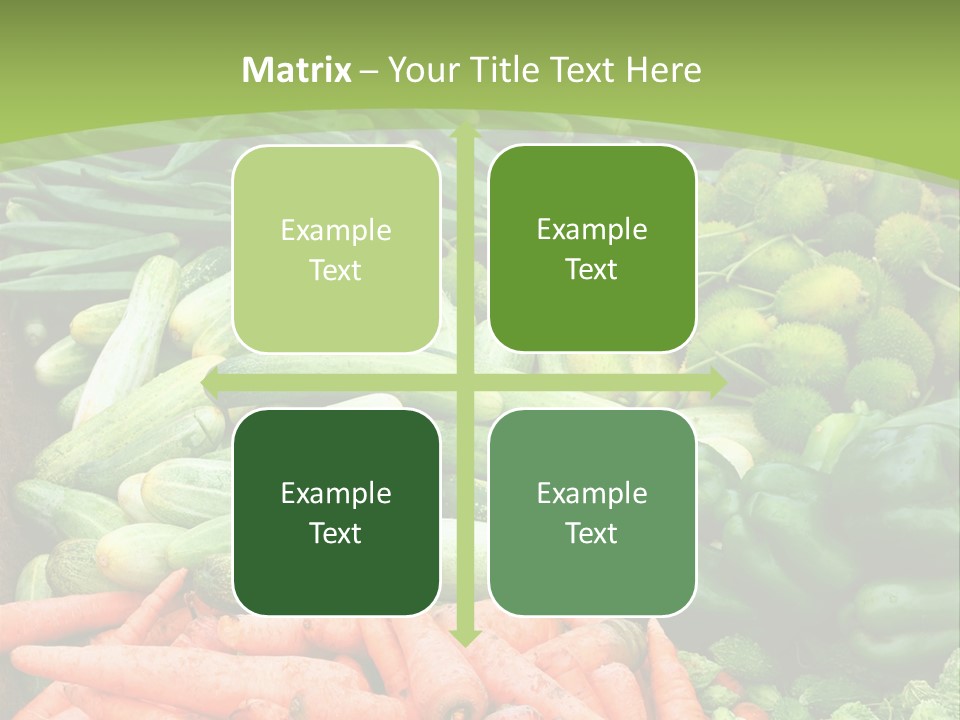 Matrix – Your Title Text Here

Example Text

Example Text

Example Text

Example Text